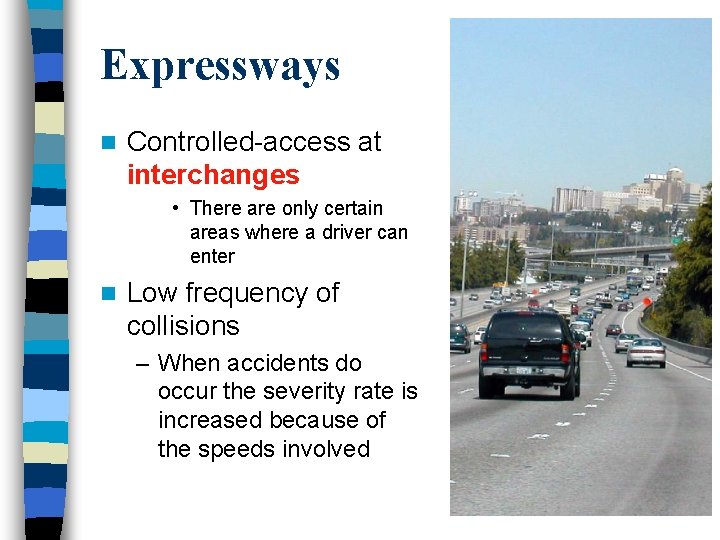 Expressways

■ Controlled-access at interchanges

• There are only certain areas where a driver can enter

■ Low frequency of collisions

– When accidents do occur the severity rate is increased because of the speeds involved